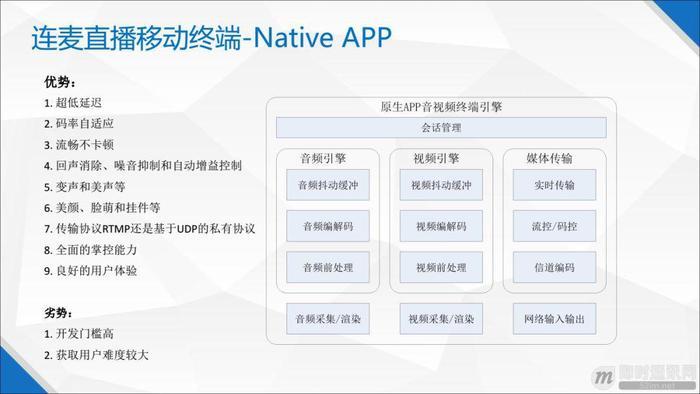 连麦直播移动终端-Native APP

优势：
1. 超低延迟
2. 码率自适应
3. 流畅不卡顿
4. 回声消除、噪音抑制和自动增益控制
5. 变声和美声等
6. 美颜、脸萌和挂件等
7. 传输协议RTMP还是基于UDP的私有协议
8. 全面的掌控能力
9. 良好的用户体验

劣势：
1. 开发门槛高
2. 获取用户难度较大

原生APP音视频终端引擎

会话管理

音频引擎

音频抖动缓冲

音频编解码

音频前处理

视频引擎

视频抖动缓冲

视频编解码

视频前处理

媒体传输

实时传输

流控/码控

信道编码

音频采集/渲染

视频采集/渲染

网络输入输出

即时通讯网
52im.net